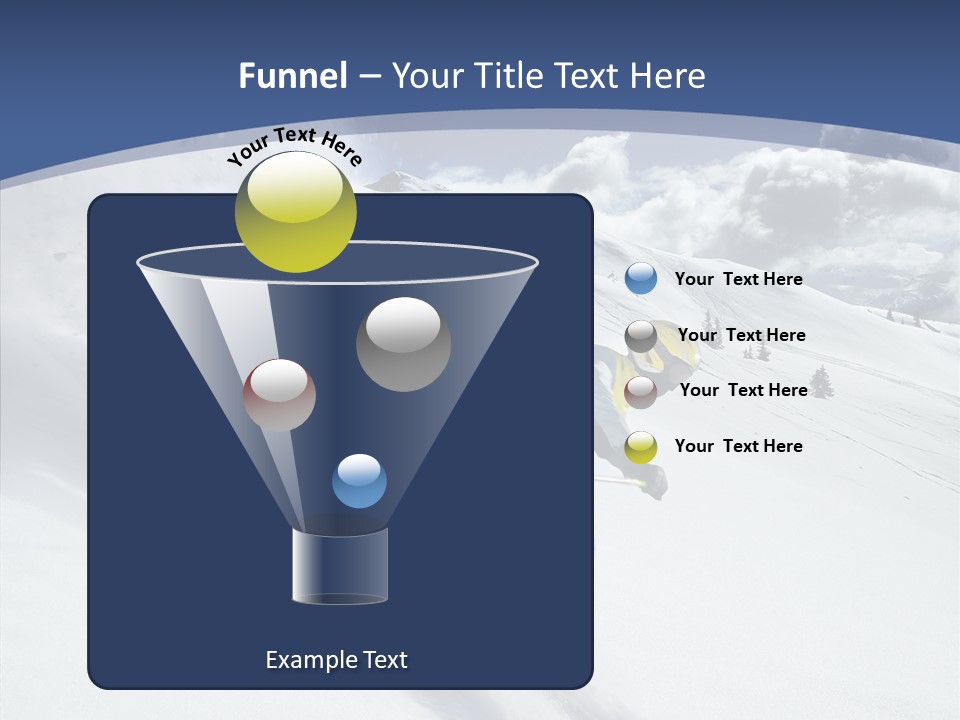 Funnel – Your Title Text Here

Your Text Here

Your Text Here

Your Text Here

Your Text Here

Your Text Here

Example Text